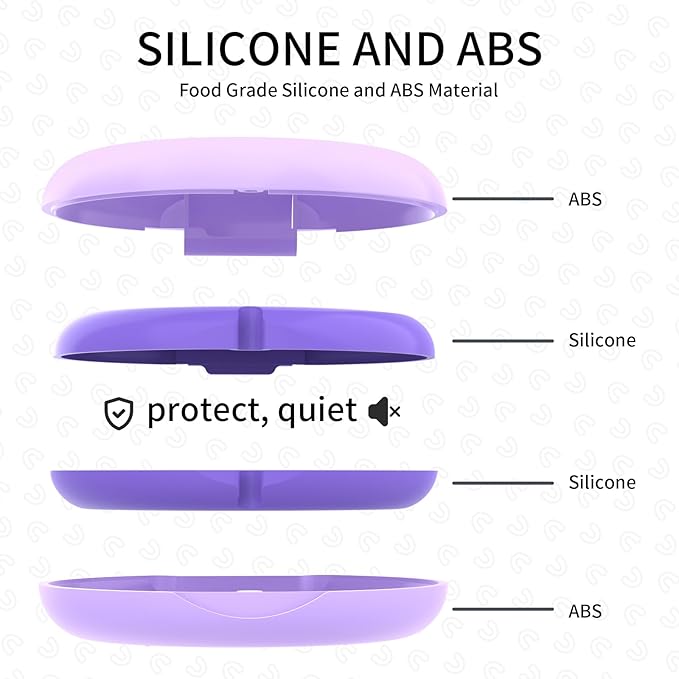 SILICONE AND ABS
Food Grade Silicone and ABS Material

ABS

Silicone

protect, quiet

Silicone

ABS